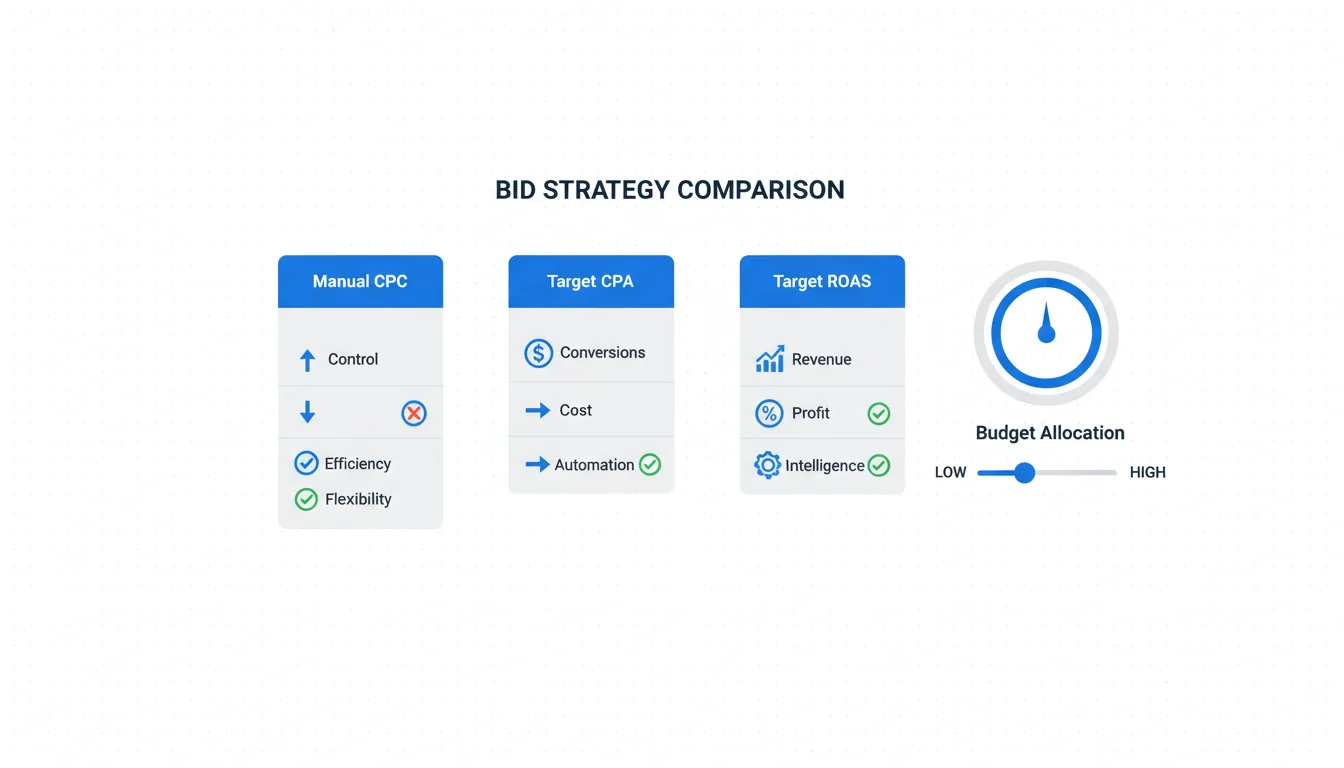 BID STRATEGY COMPARISON

Manual CPC

Control

Efficiency

Flexibility

Target CPA

Conversions

Cost

Automation

Target ROAS

Revenue

Profit

Intelligence

Budget Allocation

LOW HIGH